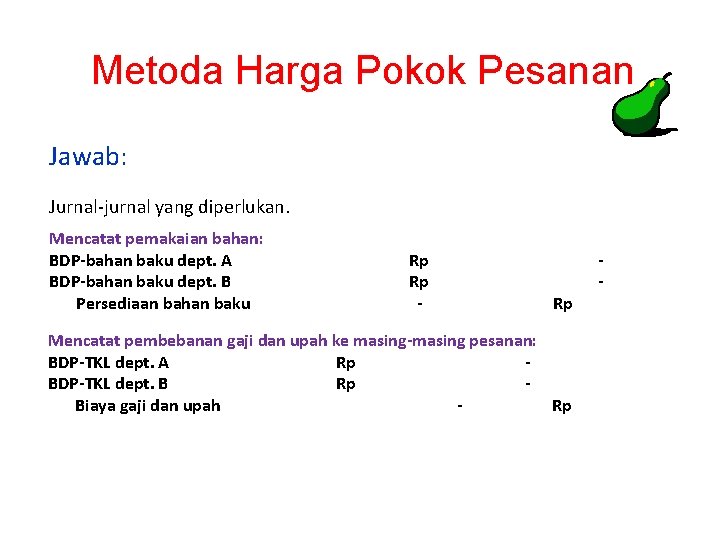 Metoda Harga Pokok Pesanan

Jawab:

Jurnal-jurnal yang diperlukan.

Mencatat pemakaian bahan:
BDP-bahan baku dept. A Rp -
BDP-bahan baku dept. B Rp -
Persediaan bahan baku - Rp

Mencatat pembebanan gaji dan upah ke masing-masing pesanan:
BDP-TKL dept. A Rp -
BDP-TKL dept. B Rp -
Biaya gaji dan upah - Rp